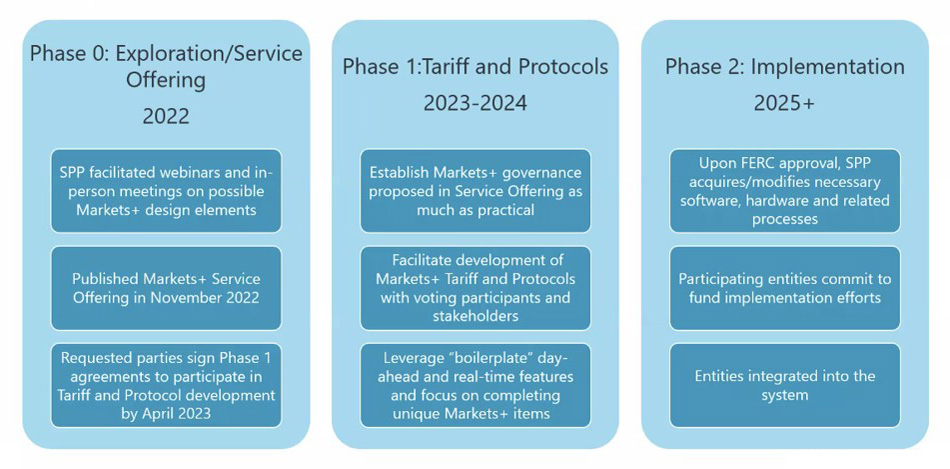 Phase 0: Exploration/Service Offering

2022

SPP facilitated webinars and in-person meetings on possible Markets+ design elements

Published Markets+ Service Offering in November 2022

Requested parties sign Phase 1 agreements to participate in Tariff and Protocol development by April 2023

Phase 1:Tariff and Protocols

2023-2024

Establish Markets+ governance proposed in Service Offering as much as practical

Facilitate development of Markets+ Tariff and Protocols with voting participants and stakeholders

Leverage "boilerplate" day-ahead and real-time features and focus on completing unique Markets+ items

Phase 2: Implementation

2025+

Upon FERC approval, SPP acquires/modifies necessary software, hardware and related processes

Participating entities commit to fund implementation efforts

Entities integrated into the system